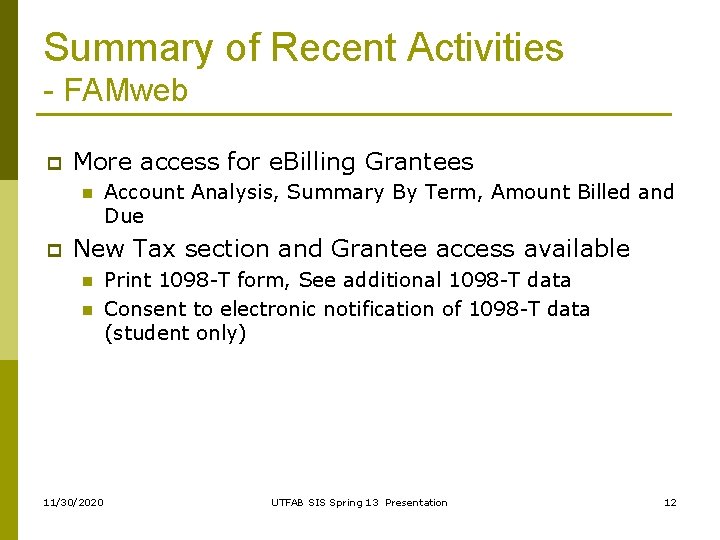 Summary of Recent Activities
- FAMweb

More access for eBilling Grantees

Account Analysis, Summary By Term, Amount Billed and Due

New Tax section and Grantee access available

Print 1098-T form, See additional 1098-T data

Consent to electronic notification of 1098-T data (student only)

11/30/2020

UTFAB SIS Spring 13 Presentation

12